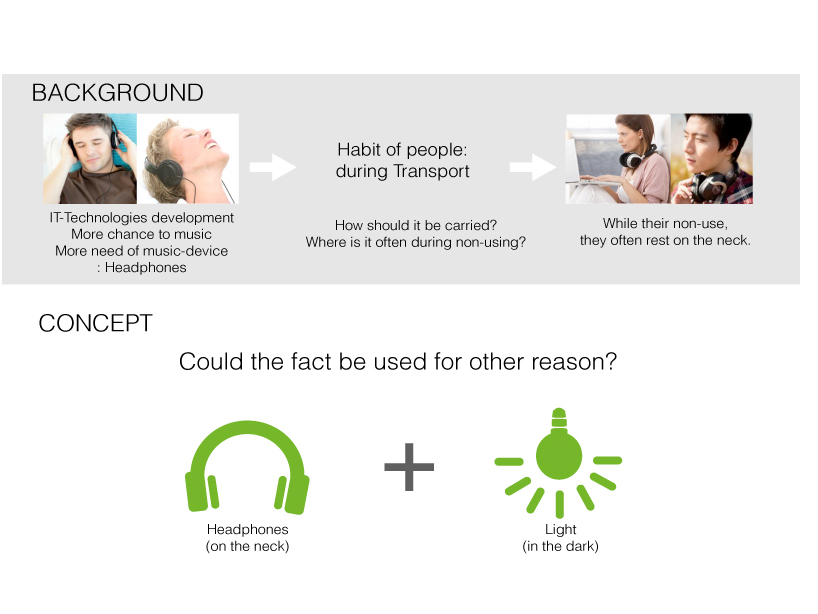 BACKGROUND

IT-Technologies development
More chance to music
More need of music-device
: Headphones

Habit of people:
during Transport

How should it be carried?
Where is it often during non-using?

While their non-use,
they often rest on the neck.

CONCEPT

Could the fact be used for other reason?

Headphones
(on the neck)

+

Light
(in the dark)